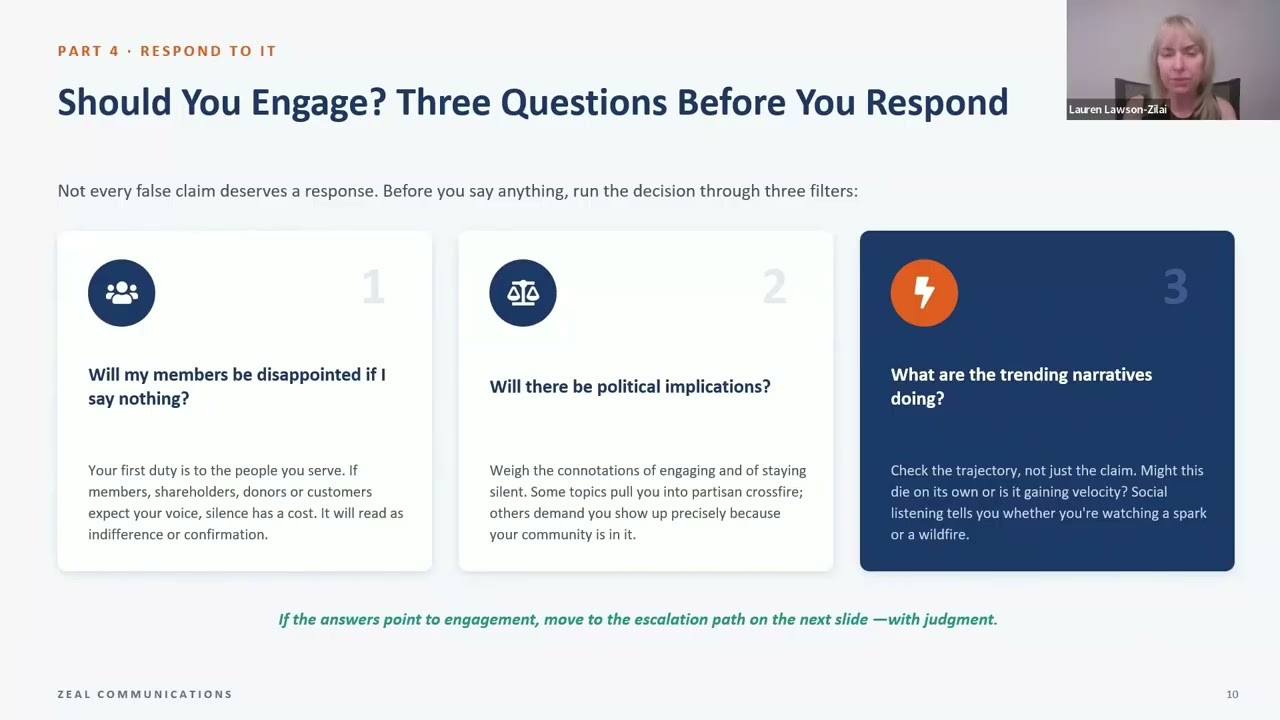 PART 4 · RESPOND TO IT

Should You Engage? Three Questions Before You Respond

Lauren Lawson-Zilai

Not every false claim deserves a response. Before you say anything, run the decision through three filters:

1

Will my members be disappointed if I say nothing?

Your first duty is to the people you serve. If members, shareholders, donors or customers expect your voice, silence has a cost. It will read as indifference or confirmation.

2

Will there be political implications?

Weigh the connotations of engaging and of staying silent. Some topics pull you into partisan crossfire; others demand you show up precisely because your community is in it.

3

What are the trending narratives doing?

Check the trajectory, not just the claim. Might this die on its own or is it gaining velocity? Social listening tells you whether you're watching a spark or a wildfire.

If the answers point to engagement, move to the escalation path on the next slide —with judgment.

ZEAL COMMUNICATIONS

10